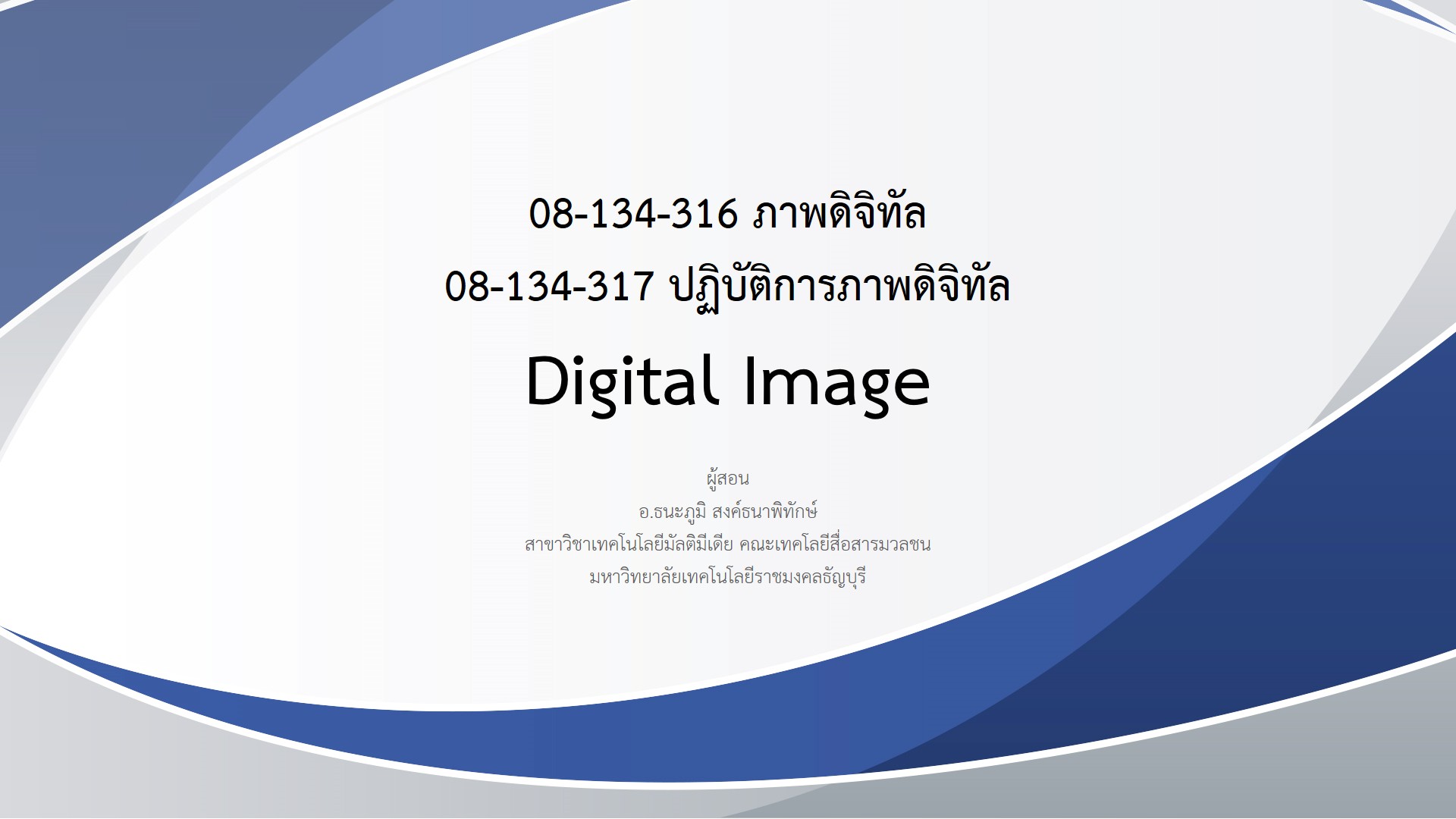 08-134-316 ภาพดิจิทัล
08-134-317 ปฏิบัติการภาพดิจิทัล

Digital Image

ผู้สอน
อ.ธนะภูมิ สงค์ธนาพิทักษ์
สาขาวิชาเทคโนโลยีมัลติมีเดีย คณะเทคโลยีสื่อสารมวลชน
มหาวิทยาลัยเทคโนโลยีราชมงคลธัญบุรี